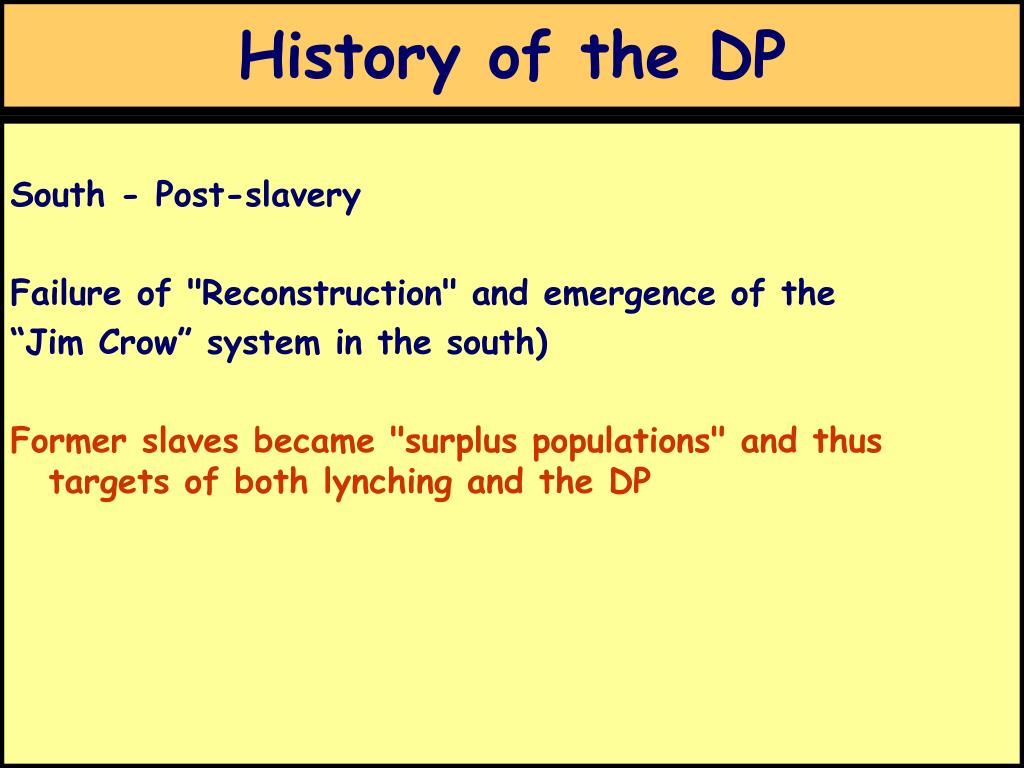 History of the DP

South - Post-slavery

Failure of "Reconstruction" and emergence of the “Jim Crow” system in the south)

Former slaves became "surplus populations" and thus targets of both lynching and the DP